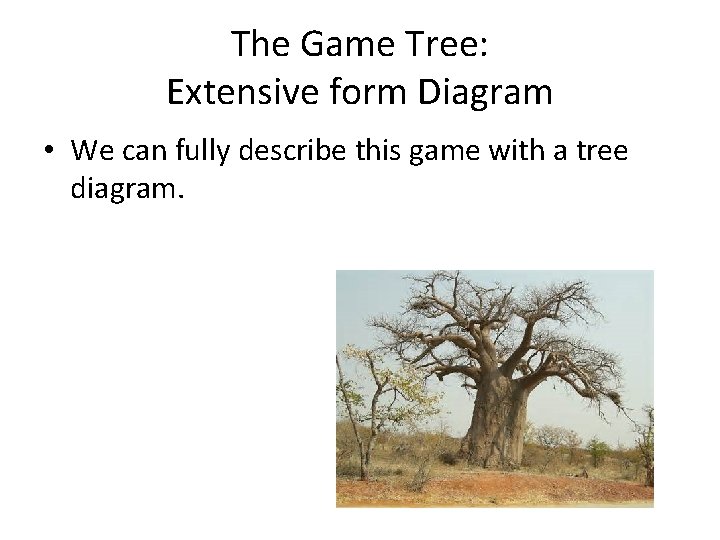 The Game Tree:
Extensive form Diagram

• We can fully describe this game with a tree diagram.